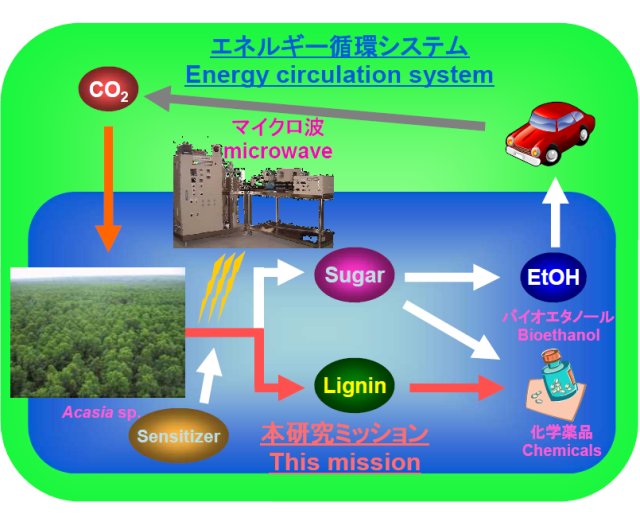 エネルギー循環システム
Energy circulation system

$CO_2$

マイクロ波
microwave

Sugar

EtOH

バイオエタノール
Bioethanol

Lignin

Acasia sp.

Sensitizer

本研究ミッション
This mission

化学薬品
Chemicals